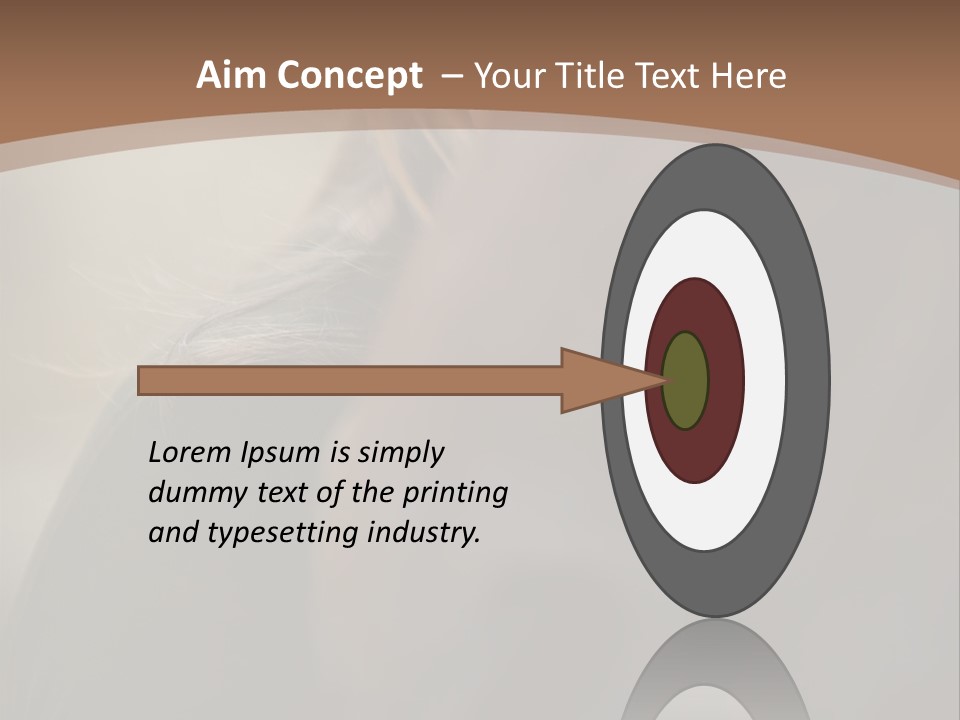 Aim Concept – Your Title Text Here

Lorem Ipsum is simply dummy text of the printing and typesetting industry.